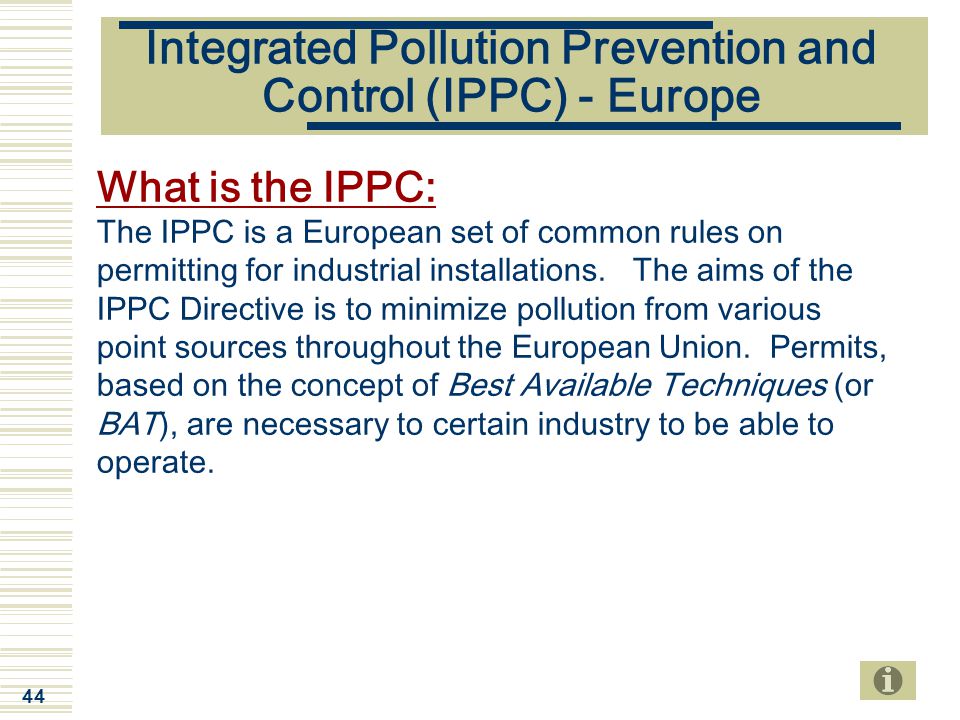 Integrated Pollution Prevention and Control (IPPC) - Europe

What is the IPPC:

The IPPC is a European set of common rules on permitting for industrial installations. The aims of the IPPC Directive is to minimize pollution from various point sources throughout the European Union. Permits, based on the concept of Best Available Techniques (or BAT), are necessary to certain industry to be able to operate.

44